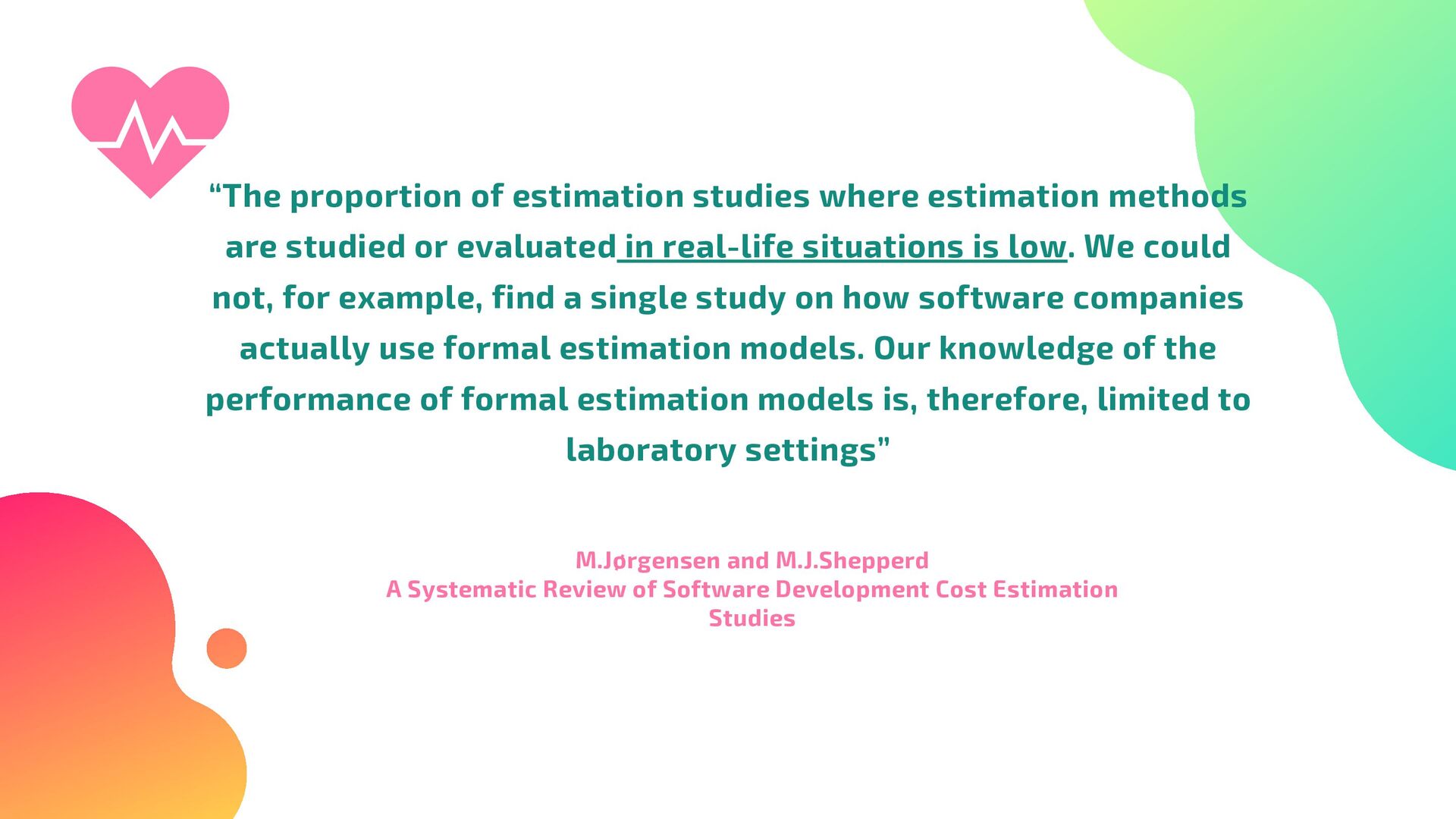 “The proportion of estimation studies where estimation methods are studied or evaluated in real-life situations is low. We could not, for example, find a single study on how software companies actually use formal estimation models. Our knowledge of the performance of formal estimation models is, therefore, limited to laboratory settings”

M.Jørgensen and M.J.Shepperd
A Systematic Review of Software Development Cost Estimation Studies